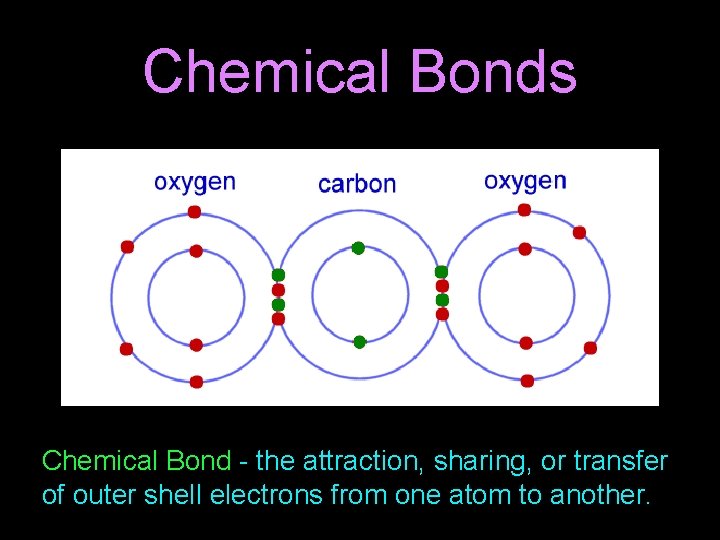 Chemical Bonds

oxygen

carbon

oxygen

Chemical Bond - the attraction, sharing, or transfer of outer shell electrons from one atom to another.